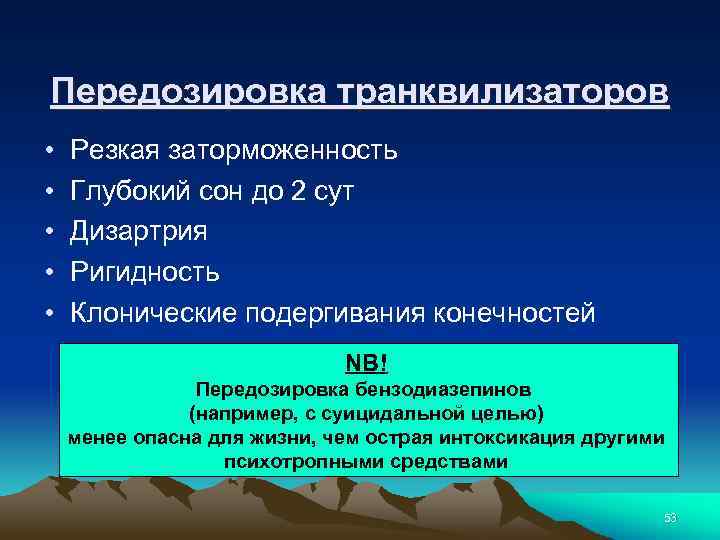 Передозировка транквилизаторов

• Резкая заторможенность
• Глубокий сон до 2 сут
• Дизартрия
• Ригидность
• Клонические подергивания конечностей

NB!
Передозировка бензодиазепинов
(например, с суицидальной целью)
менее опасна для жизни, чем острая интоксикация другими психотропными средствами

53